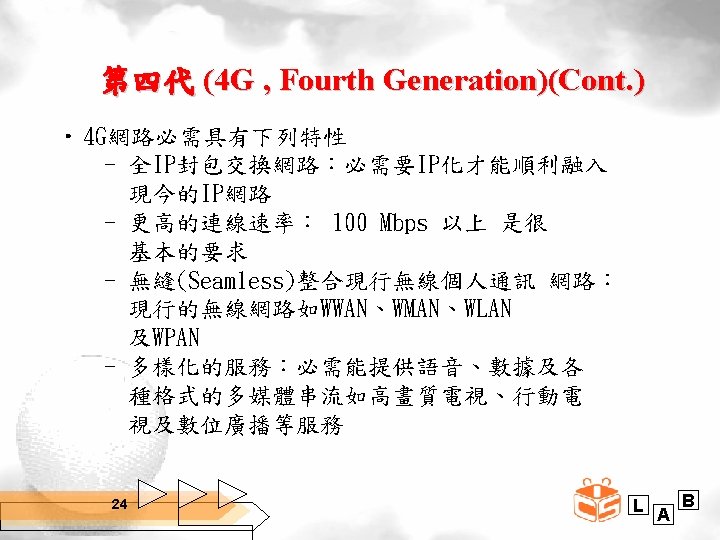 第四代 (4G , Fourth Generation)(Cont.)

• 4G網路必需具有下列特性
 – 全IP封包交換網路：必需要IP化才能順利融入現今的IP網路
 – 更高的連線速率： 100 Mbps 以上 是很基本的要求
 – 無縫(Seamless)整合現行無線個人通訊 網路：現行的無線網路如WWAN、WMAN、WLAN及WPAN
 – 多樣化的服務：必需能提供語音、數據及各種格式的多媒體串流如高畫質電視、行動電視及數位廣播等服務

24

L A B